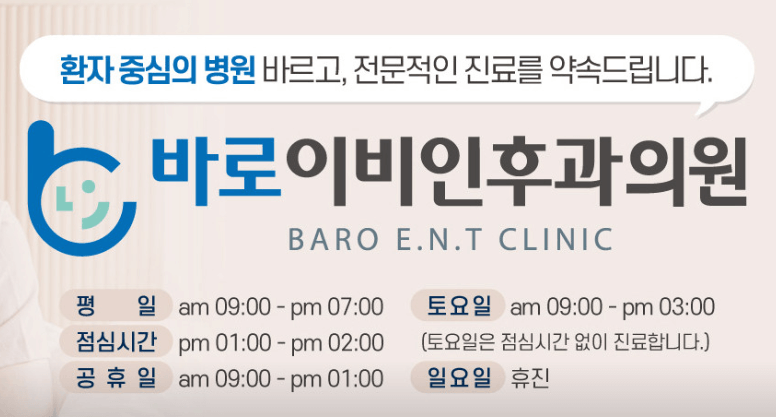 환자 중심의 병원 바르고, 전문적인 진료를 약속드립니다.

바로이비인후과의원
BARO E.N.T CLINIC

평 일 am 09:00 - pm 07:00
점심시간 pm 01:00 - pm 02:00
공 휴 일 am 09:00 - pm 01:00

토요일 am 09:00 - pm 03:00
(토요일은 점심시간 없이 진료합니다.)
일요일 휴진